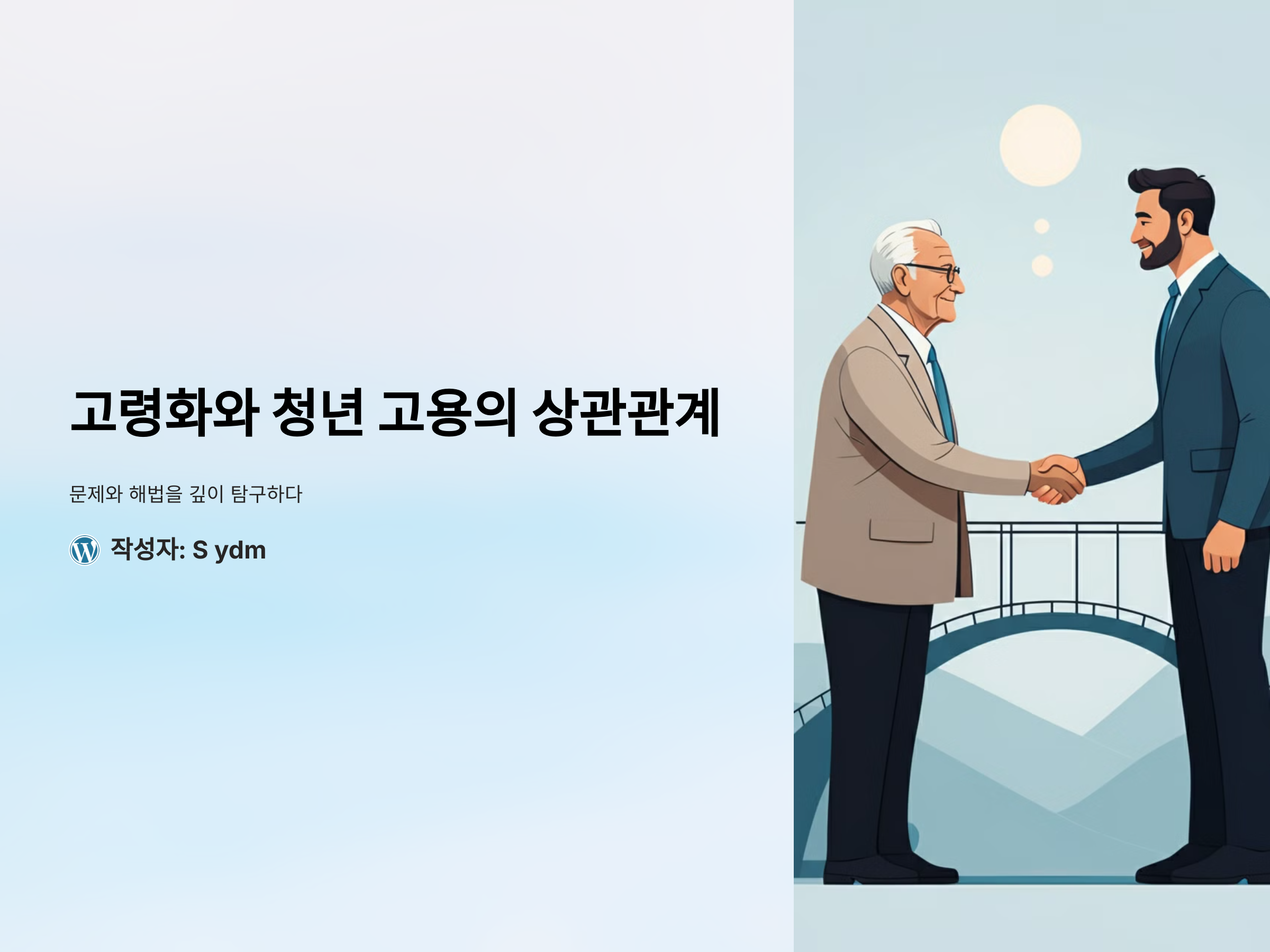 고령화와 청년 고용의 상관관계

문제와 해법을 깊이 탐구하다

작성자: S ydm